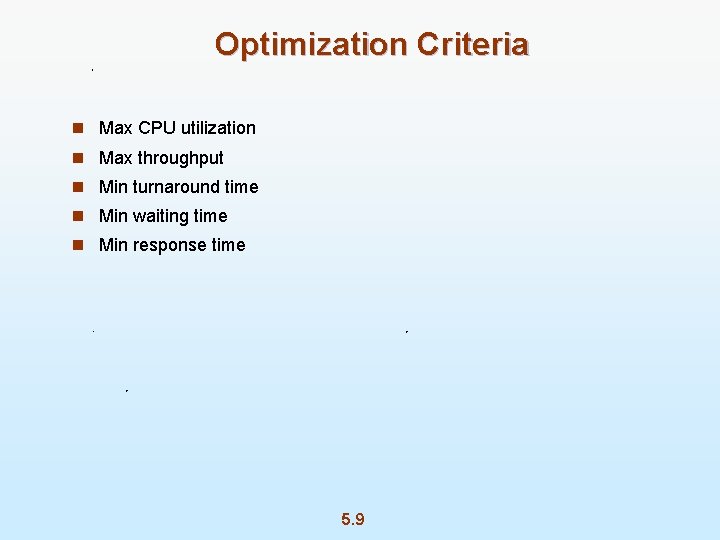 Optimization Criteria

- Max CPU utilization
- Max throughput
- Min turnaround time
- Min waiting time
- Min response time

5.9